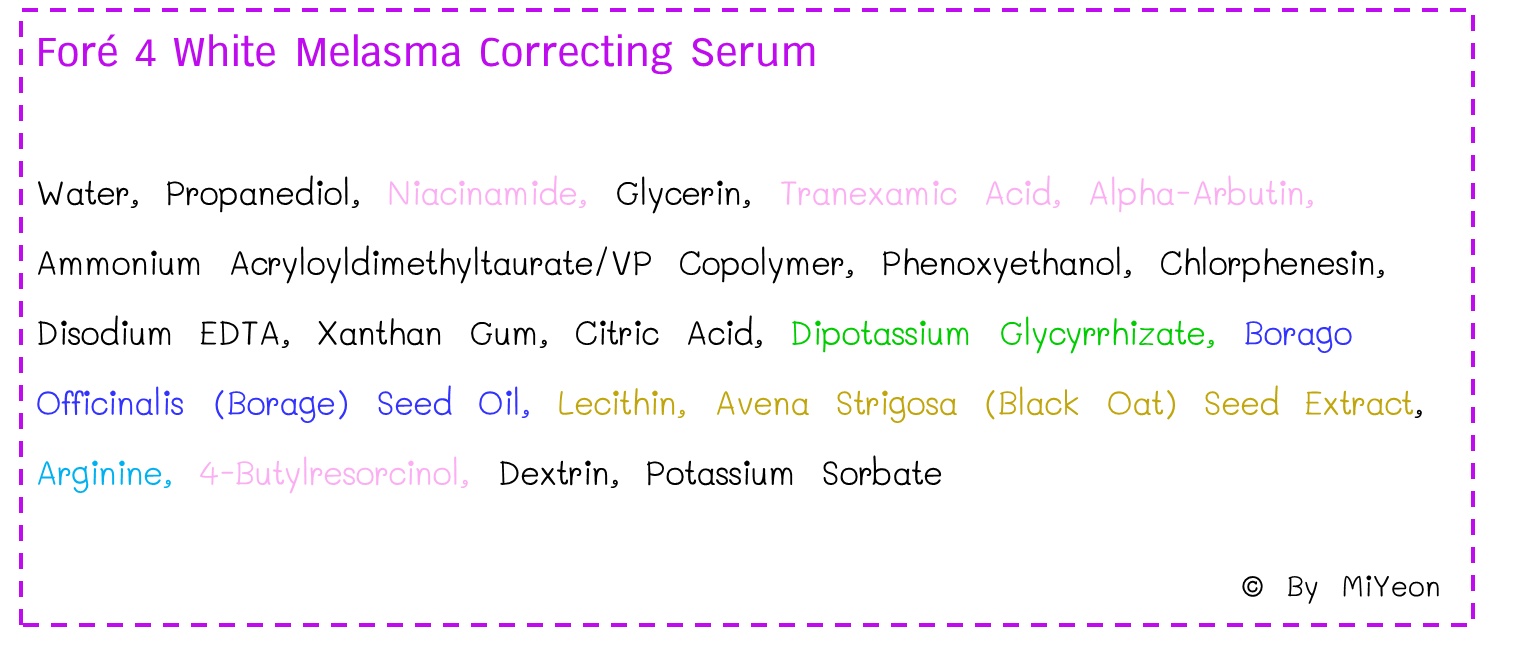 Foré 4 White Melasma Correcting Serum

Water, Propanediol, Niacinamide, Glycerin, Tranexamic Acid, Alpha-Arbutin, Ammonium Acryloyldimethyltaurate/VP Copolymer, Phenoxyethanol, Chlorphenesin, Disodium EDTA, Xanthan Gum, Citric Acid, Dipotassium Glycyrrhizate, Borago Officinalis (Borage) Seed Oil, Lecithin, Avena Strigosa (Black Oat) Seed Extract, Arginine, 4-Butylresorcinol, Dextrin, Potassium Sorbate

© By MiYeon